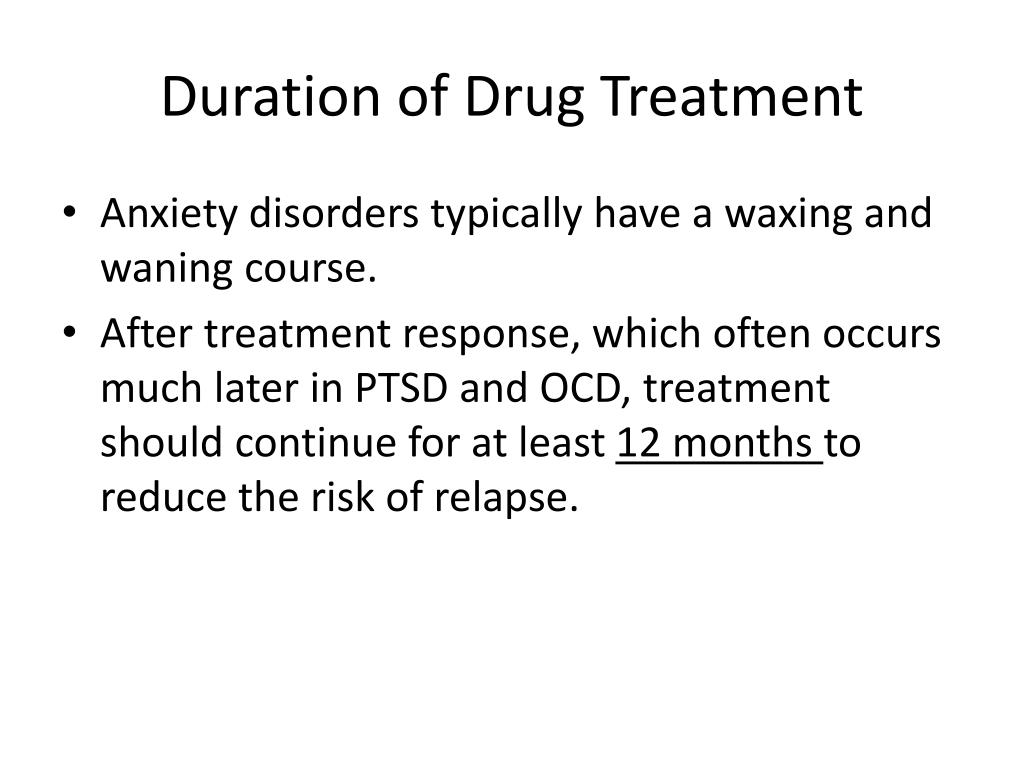 Duration of Drug Treatment

• Anxiety disorders typically have a waxing and waning course.
• After treatment response, which often occurs much later in PTSD and OCD, treatment should continue for at least 12 months to reduce the risk of relapse.